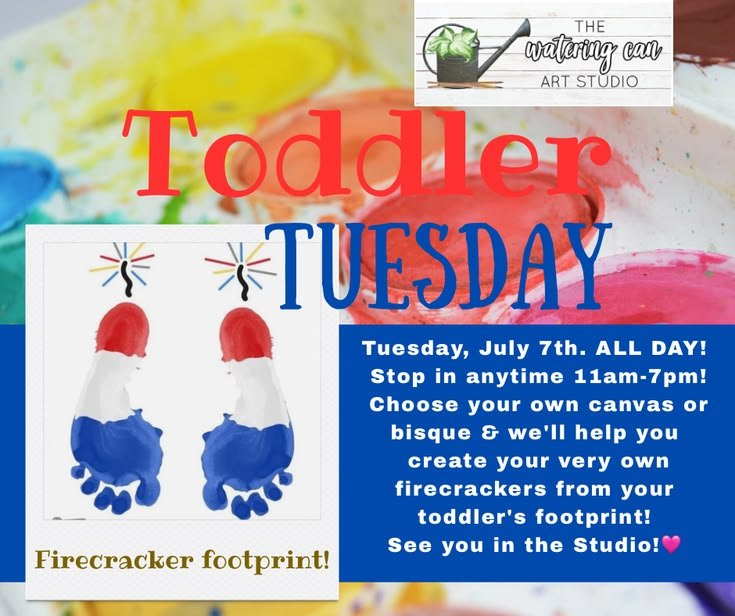 THE
watering can
ART STUDIO

Toddler
TUESDAY

Firecracker footprint!

Tuesday, July 7th. ALL DAY! Stop in anytime 11am-7pm! Choose your own canvas or bisque & we'll help you create your very own firecrackers from your toddler's footprint! See you in the Studio!💗